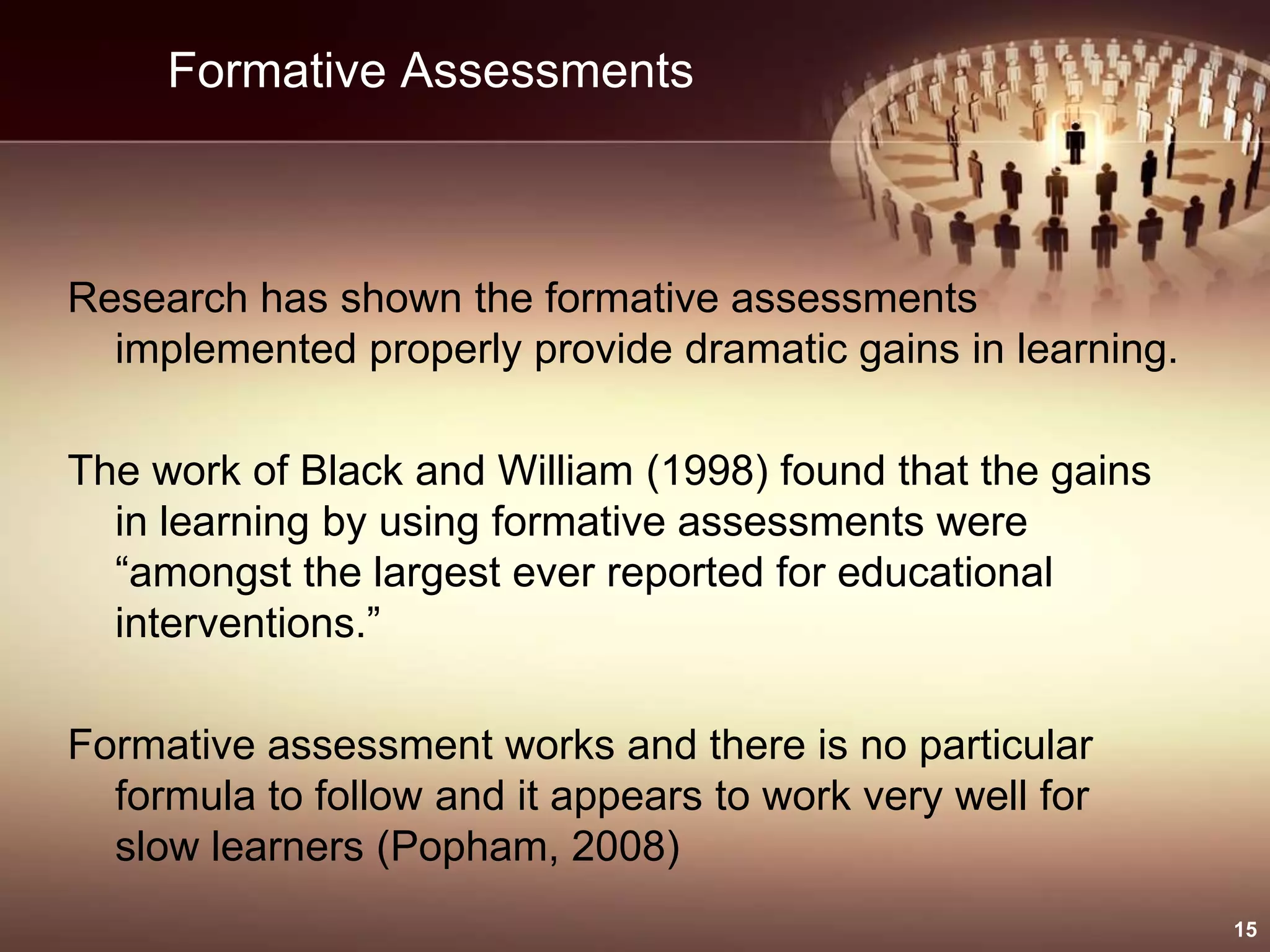 Formative Assessments

Research has shown the formative assessments implemented properly provide dramatic gains in learning.

The work of Black and William (1998) found that the gains in learning by using formative assessments were “amongst the largest ever reported for educational interventions.”

Formative assessment works and there is no particular formula to follow and it appears to work very well for slow learners (Popham, 2008)

15